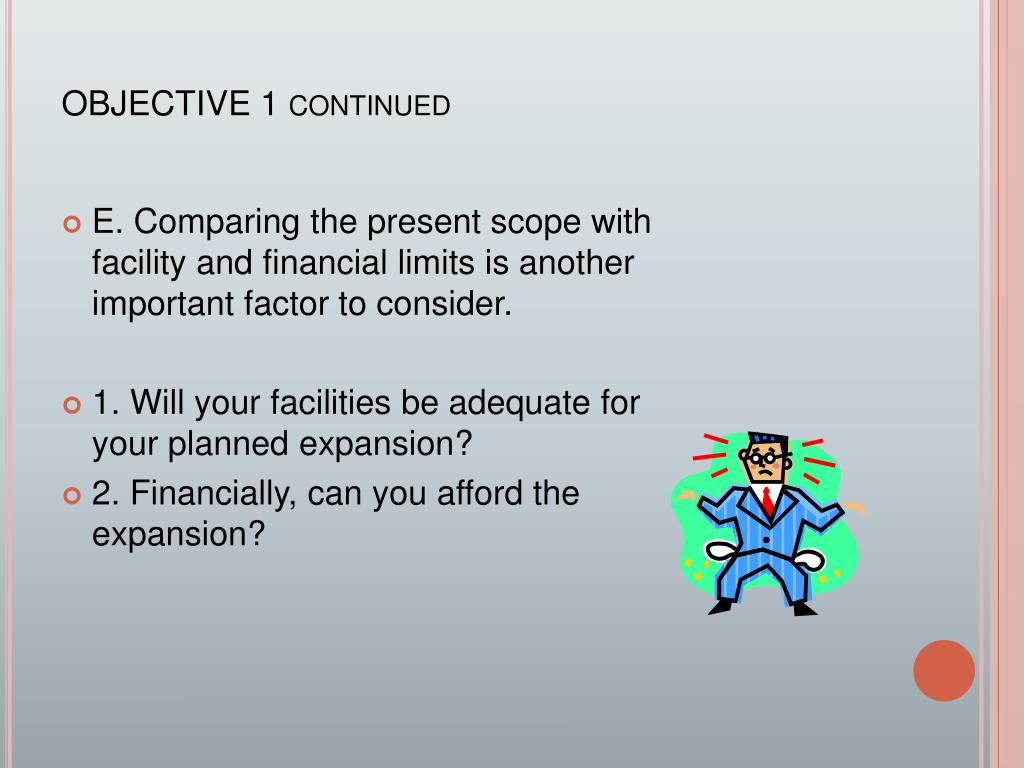 OBJECTIVE 1 CONTINUED

E. Comparing the present scope with facility and financial limits is another important factor to consider.

1. Will your facilities be adequate for your planned expansion?

2. Financially, can you afford the expansion?